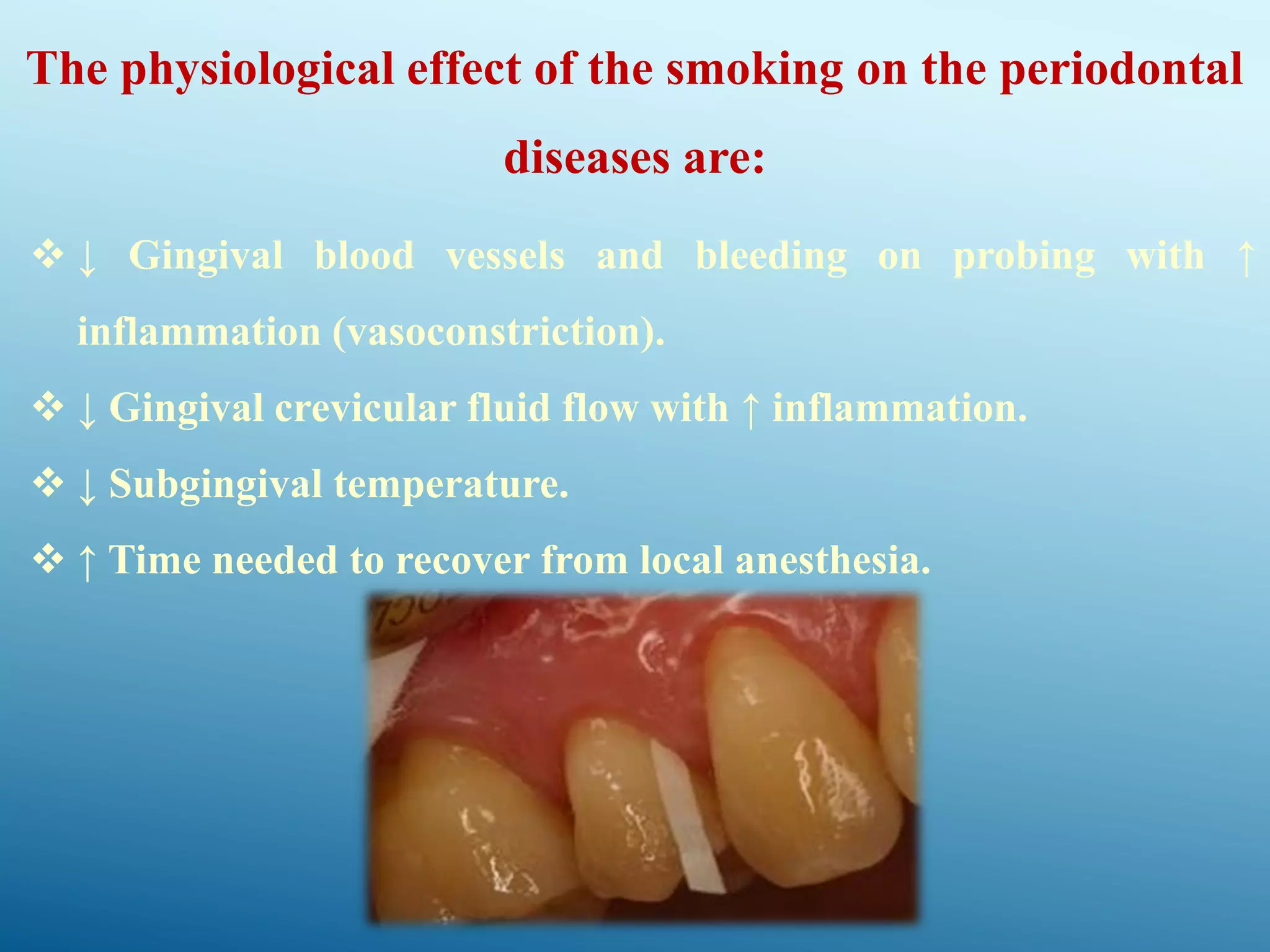 The physiological effect of the smoking on the periodontal diseases are:

❖ ↓ Gingival blood vessels and bleeding on probing with ↑ inflammation (vasoconstriction).

❖ ↓ Gingival crevicular fluid flow with ↑ inflammation.

❖ ↓ Subgingival temperature.

❖ ↑ Time needed to recover from local anesthesia.